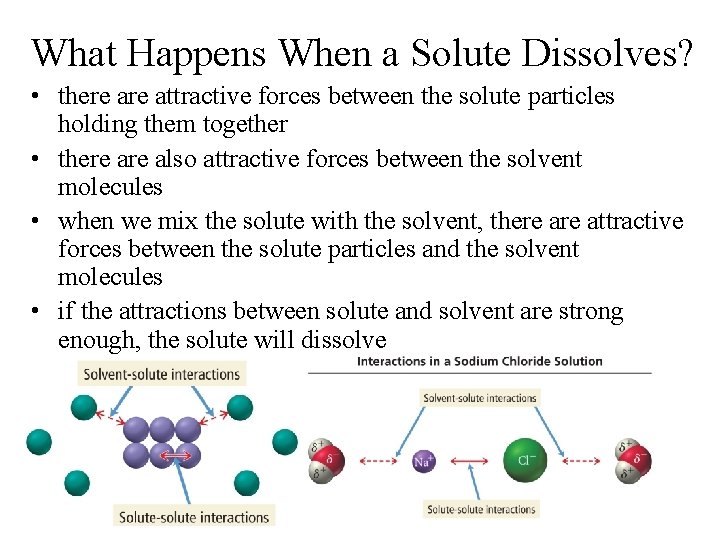 What Happens When a Solute Dissolves?

• there are attractive forces between the solute particles holding them together

• there are also attractive forces between the solvent molecules

• when we mix the solute with the solvent, there are attractive forces between the solute particles and the solvent molecules

• if the attractions between solute and solvent are strong enough, the solute will dissolve

Solvent-solute interactions

Solute-solute interactions

Interactions in a Sodium Chloride Solution

Solvent-solute interactions

$\delta^+$ $\delta^-$ $\delta^+$

$Na^+$

$Cl^-$

$\delta^+$ $\delta^-$ $\delta^+$

Solute-solute interactions